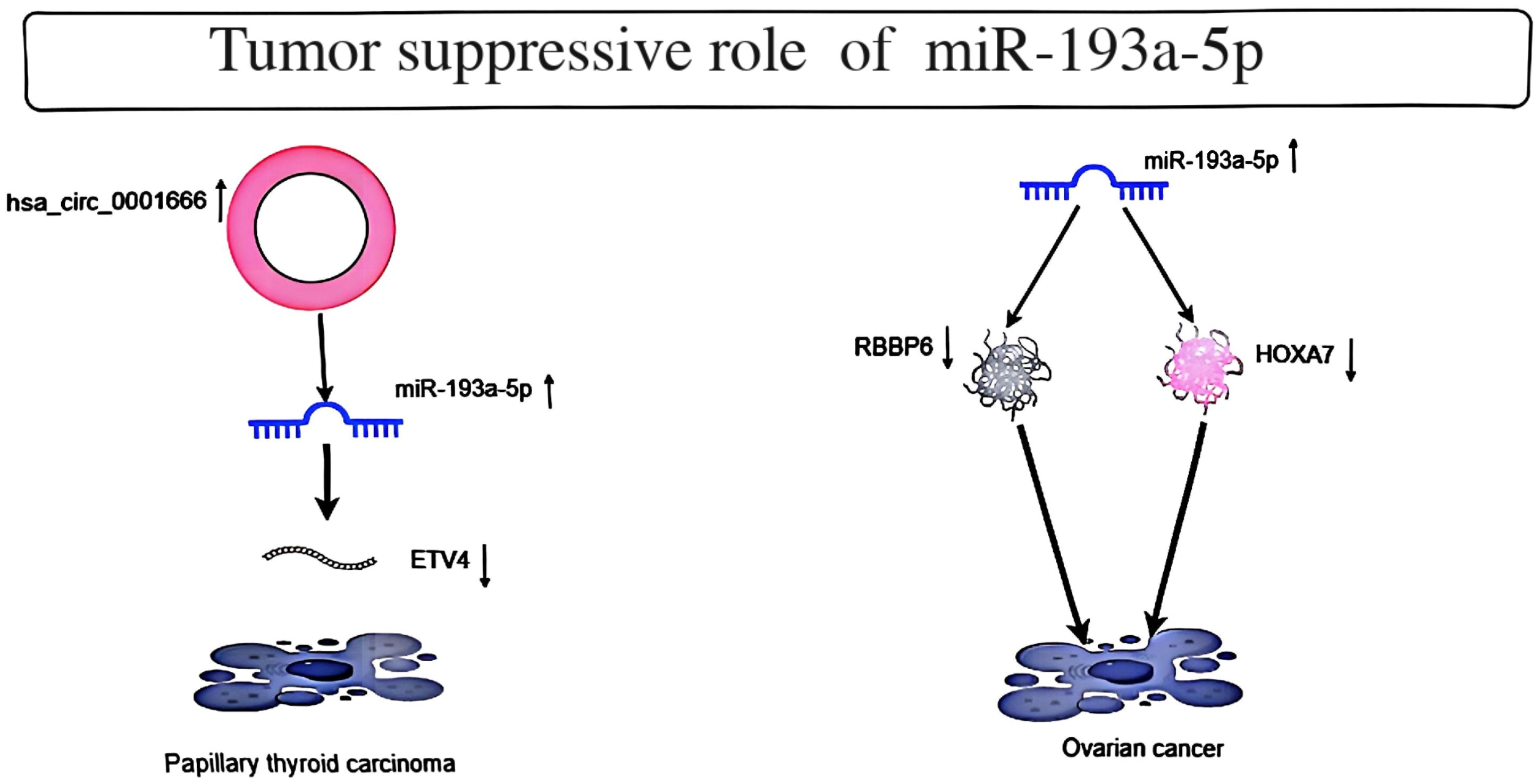 Tumor suppressive role of miR-193a-5p

hsa_circ_0001666 ↑

miR-193a-5p ↑

ETV4 ↓

Papillary thyroid carcinoma

miR-193a-5p ↑

RBBP6 ↓

HOXA7 ↓

Ovarian cancer